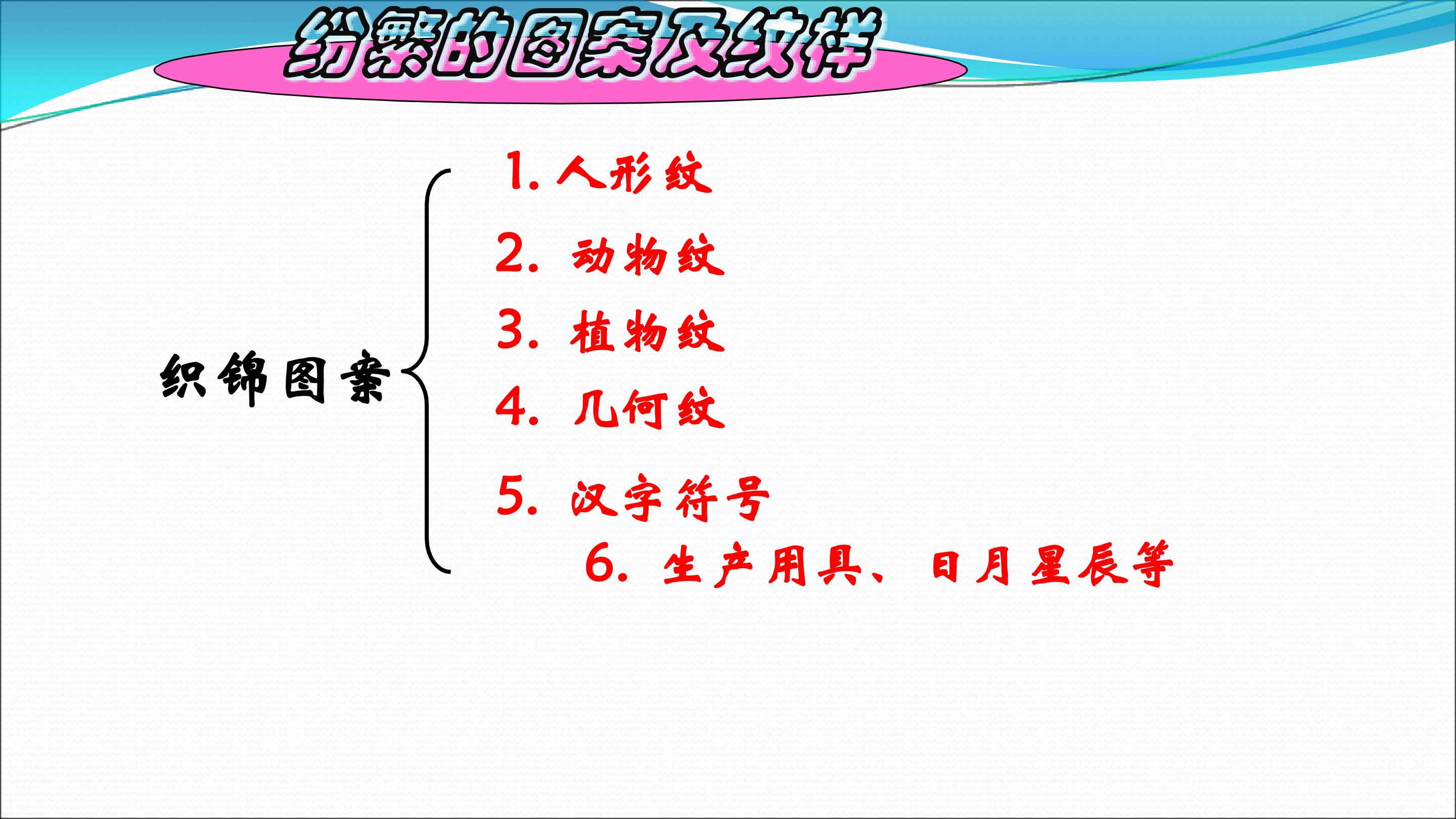 纷繁的图案及纹样

织锦图案

1. 人形纹

2. 动物纹

3. 植物纹

4. 几何纹

5. 汉字符号

6. 生产用具、日月星辰等